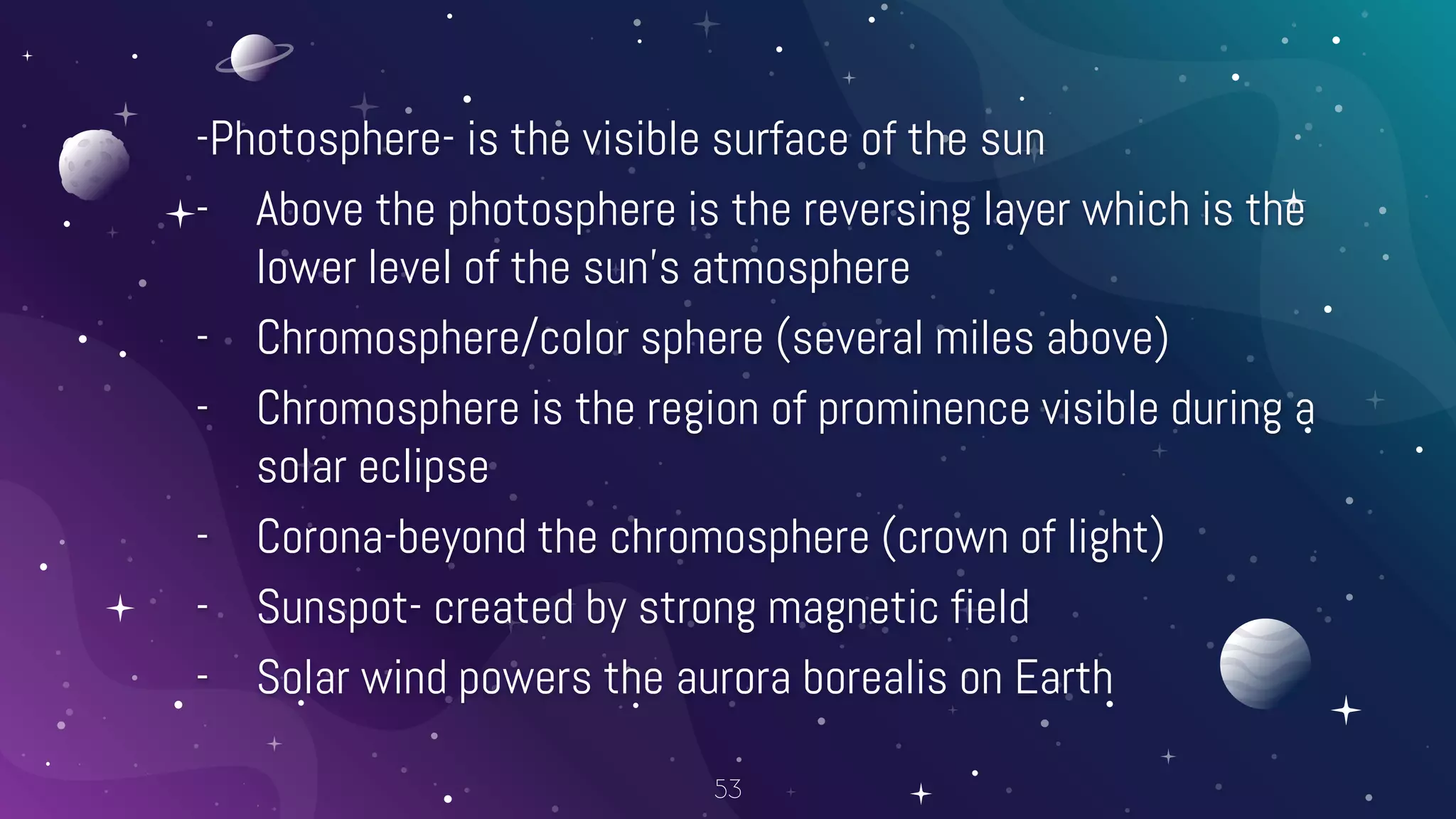 -Photosphere- is the visible surface of the sun

- Above the photosphere is the reversing layer which is the lower level of the sun's atmosphere
- Chromosphere/color sphere (several miles above)
- Chromosphere is the region of prominence visible during a solar eclipse
- Corona-beyond the chromosphere (crown of light)
- Sunspot- created by strong magnetic field
- Solar wind powers the aurora borealis on Earth

53